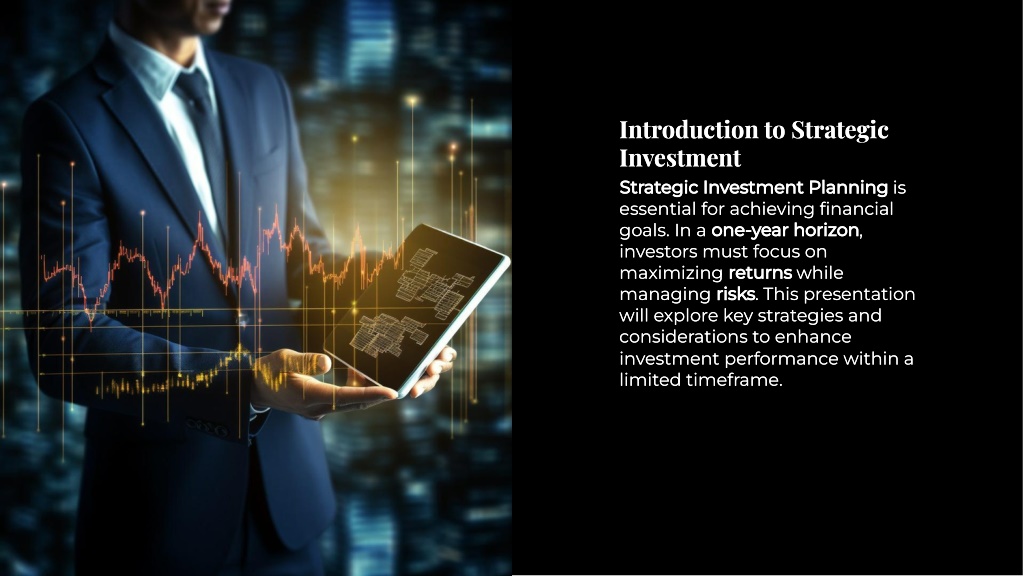 Introduction to Strategic Investment

Strategic Investment Planning is essential for achieving financial goals. In a one-year horizon, investors must focus on maximizing returns while managing risks. This presentation will explore key strategies and considerations to enhance investment performance within a limited timeframe.